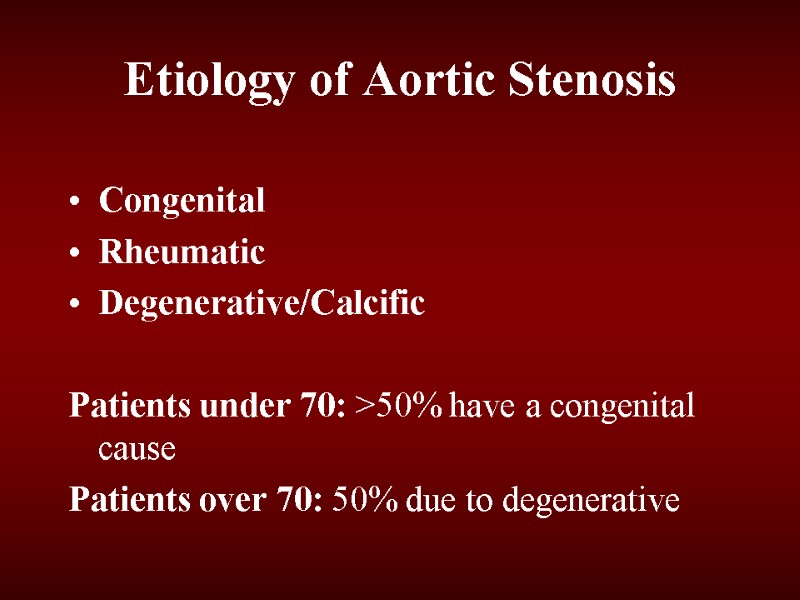 Etiology of Aortic Stenosis

• Congenital
• Rheumatic
• Degenerative/Calcific

Patients under 70: >50% have a congenital cause

Patients over 70: 50% due to degenerative